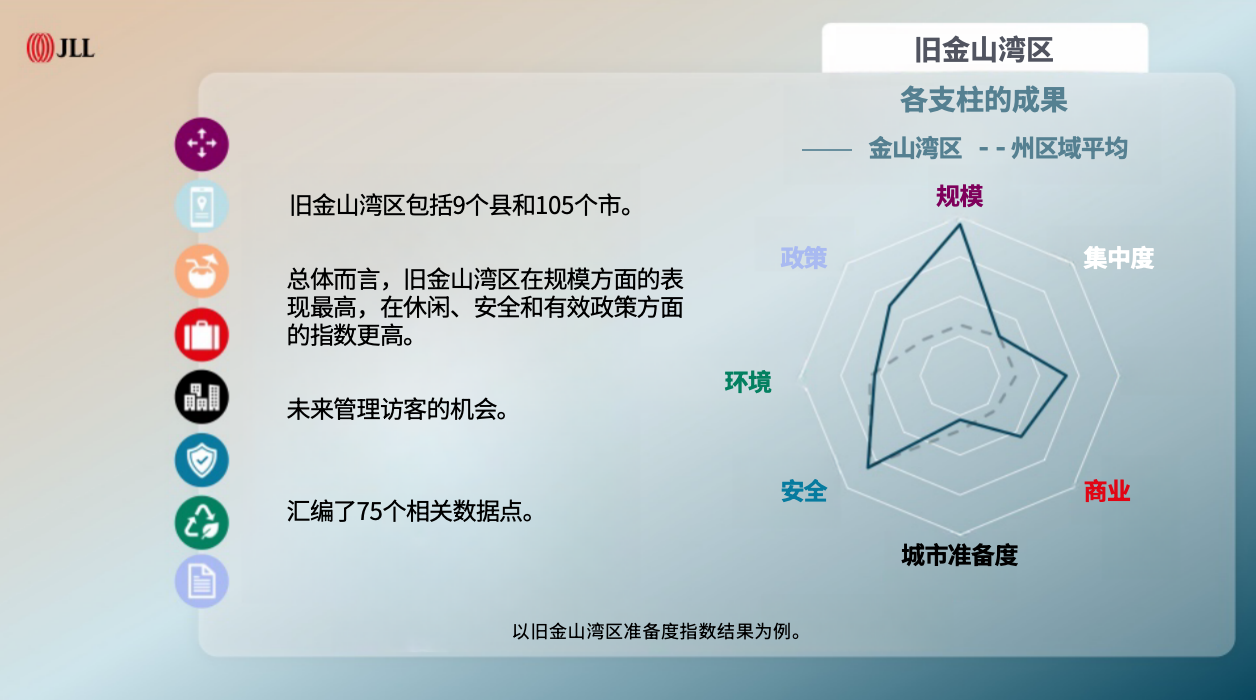 JLL

旧金山湾区

各支柱的成果

—— 金山湾区 - - 州区域平均

旧金山湾区包括9个县和105个市。

总体而言，旧金山湾区在规模方面的表现最高，在休闲、安全和有效政策方面的指数更高。

未来管理访客的机会。

汇编了75个相关数据点。

规模
集中度
商业
城市准备度
安全
环境
政策

以旧金山湾区准备度指数结果为例。